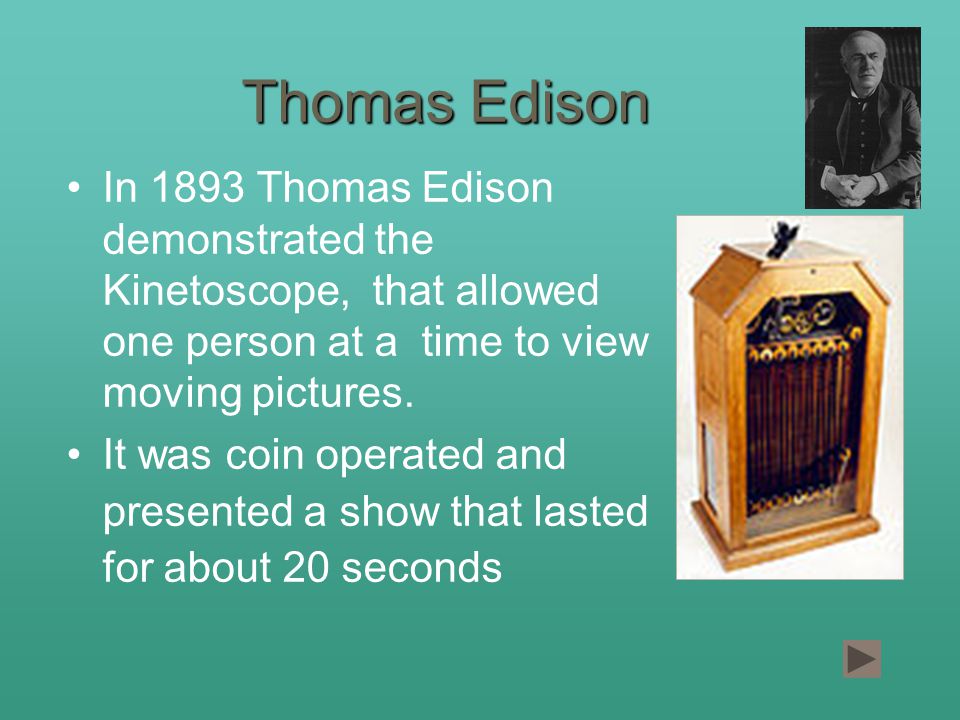 Thomas Edison

• In 1893 Thomas Edison demonstrated the Kinetoscope, that allowed one person at a time to view moving pictures.

• It was coin operated and presented a show that lasted for about 20 seconds